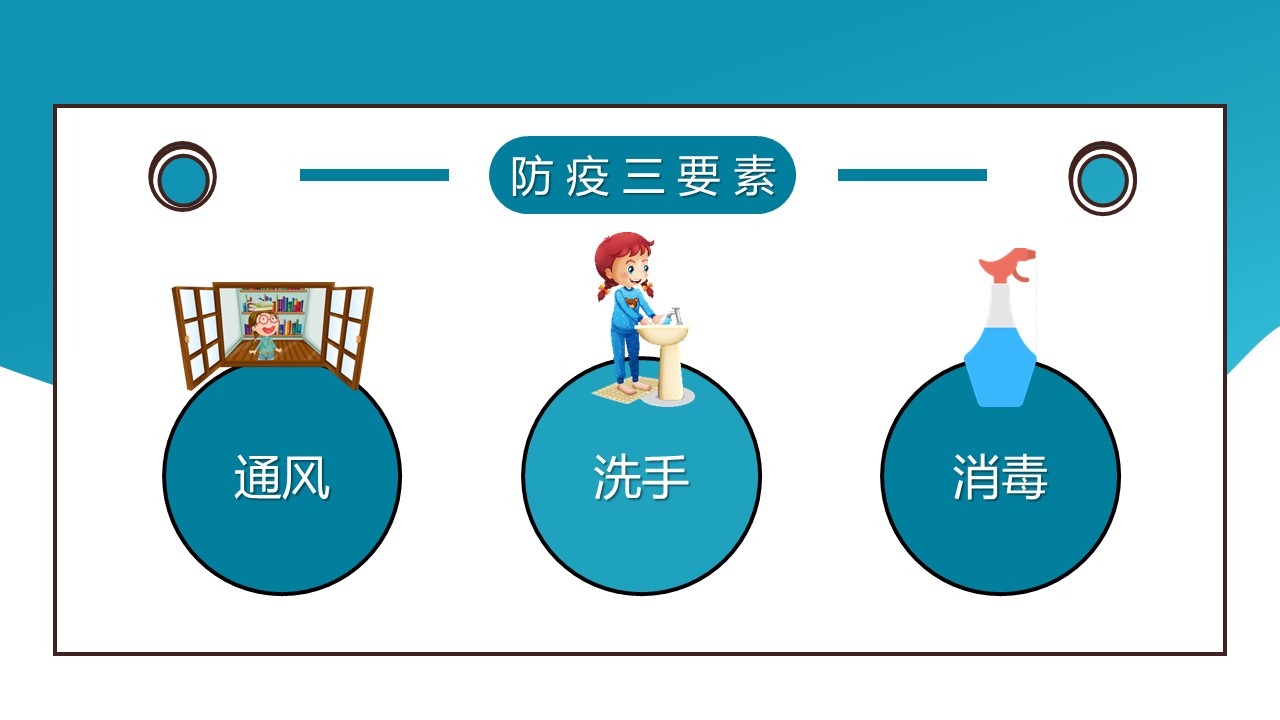 防疫三要素

通风

洗手

消毒